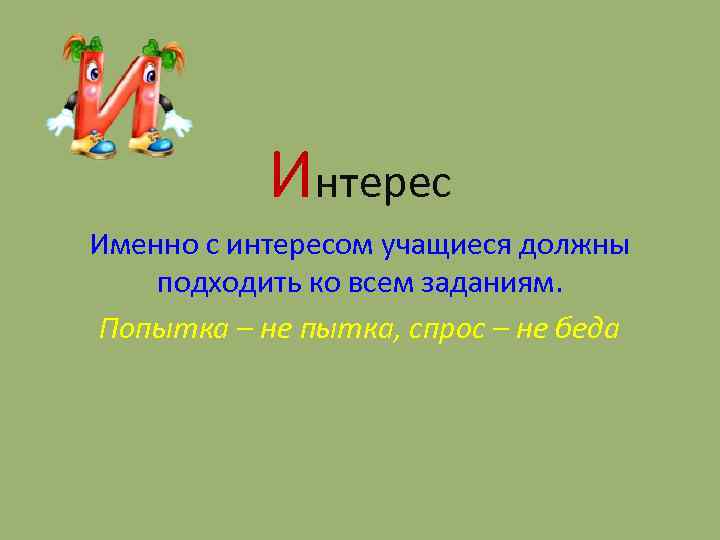 Интерес

Именно с интересом учащиеся должны подходить ко всем заданиям.

Попытка – не пытка, спрос – не беда